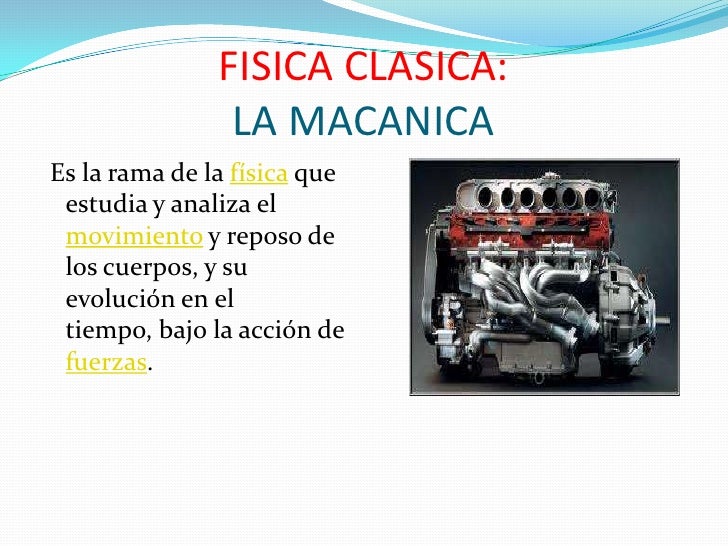 FISICA CLASICA:
LA MACANICA

Es la rama de la física que estudia y analiza el movimiento y reposo de los cuerpos, y su evolución en el tiempo, bajo la acción de fuerzas.